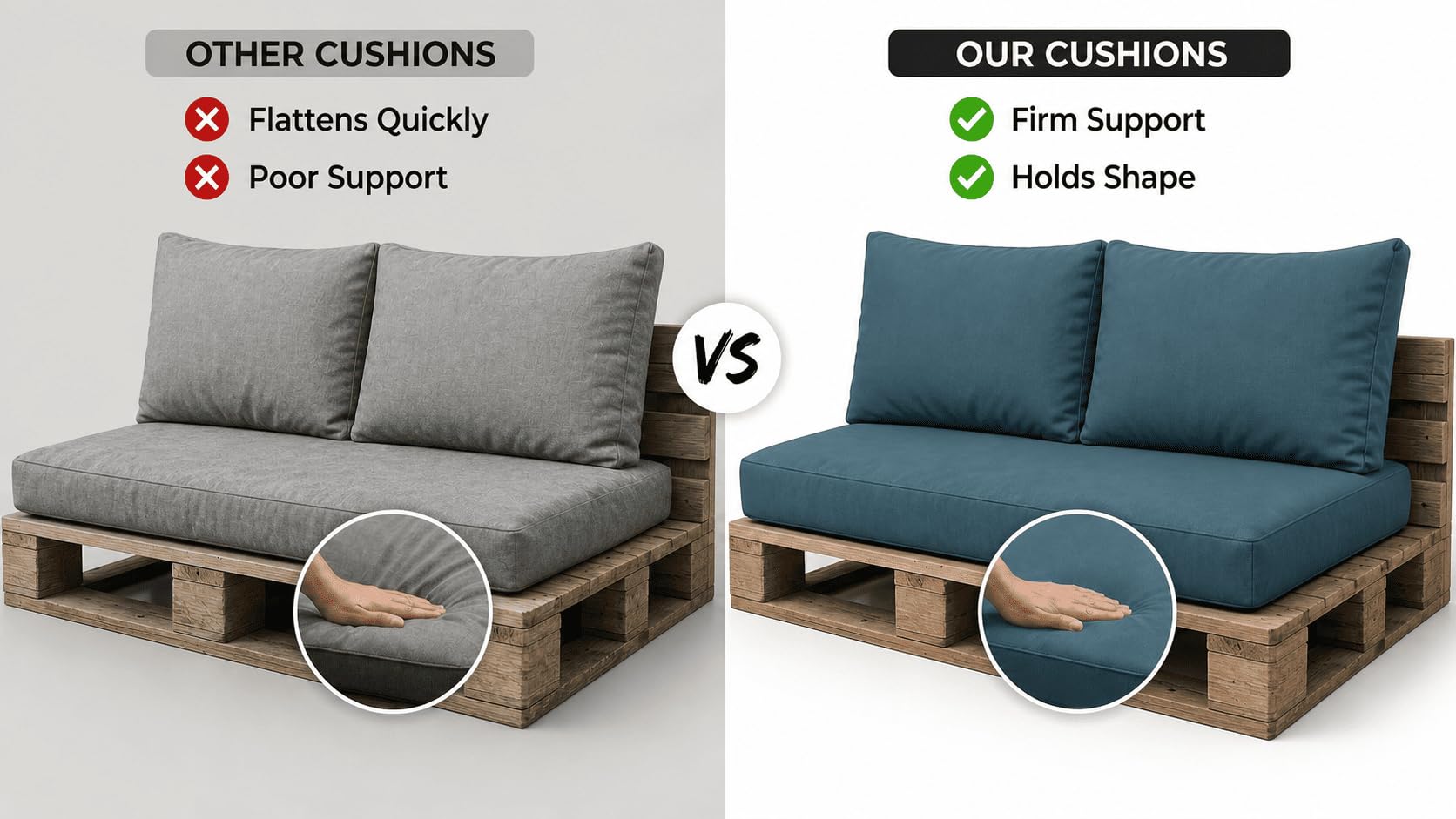 OTHER CUSHIONS

Flattens Quickly

Poor Support

VS

OUR CUSHIONS

Firm Support

Holds Shape